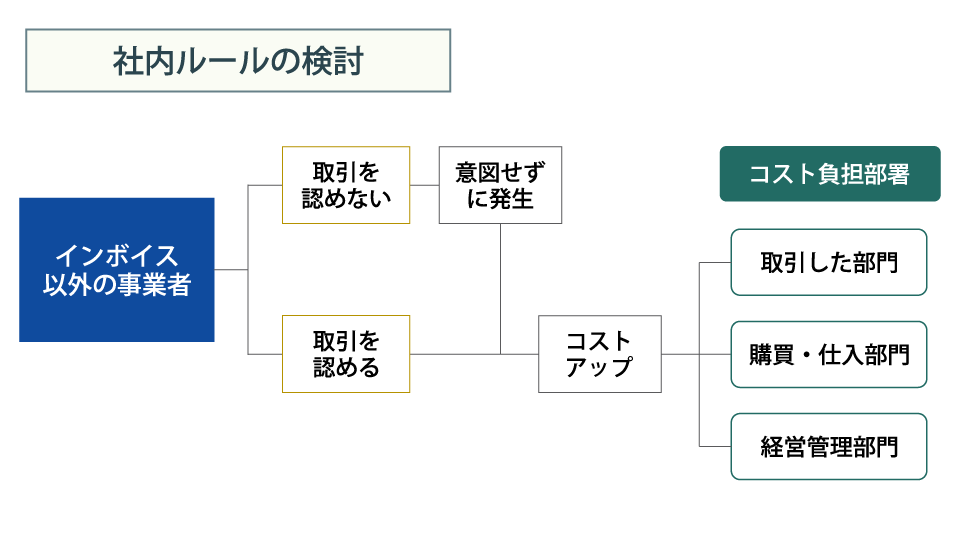 社内ルールの検討

インボイス以外の事業者

取引を認めない

意図せずに発生

取引を認める

コストアップ

コスト負担部署

取引した部門

購買・仕入部門

経営管理部門